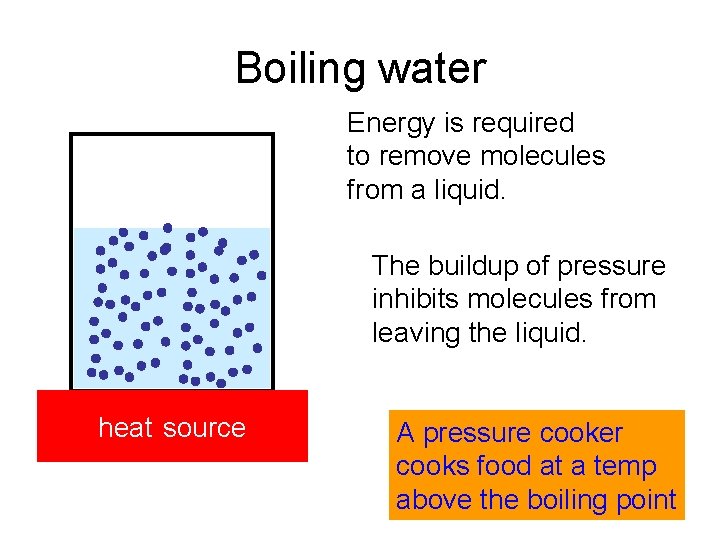 Boiling water

Energy is required to remove molecules from a liquid.

The buildup of pressure inhibits molecules from leaving the liquid.

heat source

A pressure cooker cooks food at a temp above the boiling point